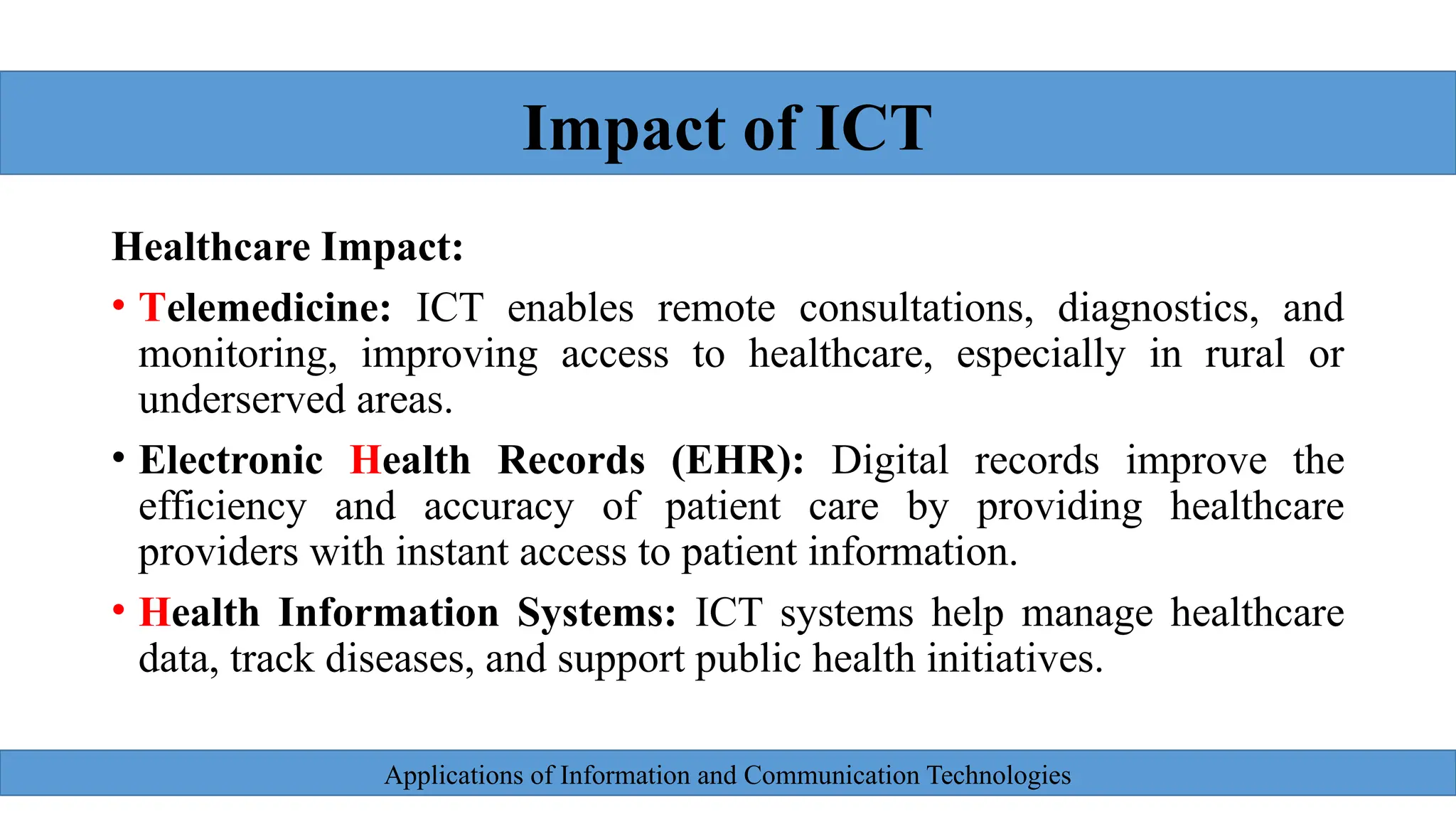 Impact of ICT

Healthcare Impact:

• Telemedicine: ICT enables remote consultations, diagnostics, and monitoring, improving access to healthcare, especially in rural or underserved areas.

• Electronic Health Records (EHR): Digital records improve the efficiency and accuracy of patient care by providing healthcare providers with instant access to patient information.

• Health Information Systems: ICT systems help manage healthcare data, track diseases, and support public health initiatives.

Applications of Information and Communication Technologies